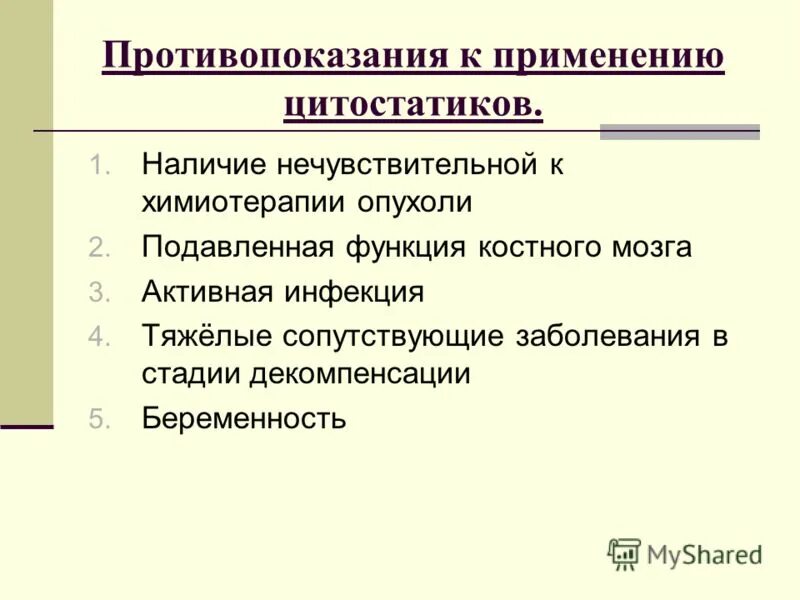 Противопоказания к применению цитостатиков.

1. Наличие нечувствительной к химиотерапии опухоли
2. Подавленная функция костного мозга
3. Активная инфекция
4. Тяжёлые сопутствующие заболевания в стадии декомпенсации
5. Беременность

MyShared